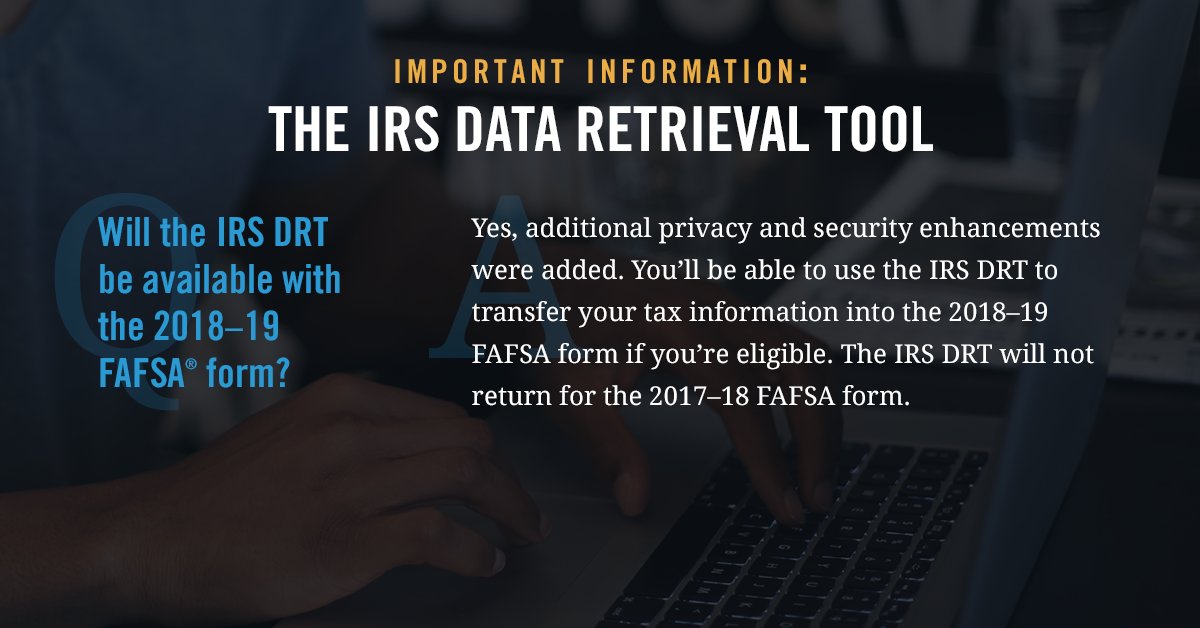 IMPORTANT INFORMATION:
THE IRS DATA RETRIEVAL TOOL

Q
Will the IRS DRT be available with the 2018–19 FAFSA® form?

A
Yes, additional privacy and security enhancements were added. You'll be able to use the IRS DRT to transfer your tax information into the 2018–19 FAFSA form if you're eligible. The IRS DRT will not return for the 2017–18 FAFSA form.